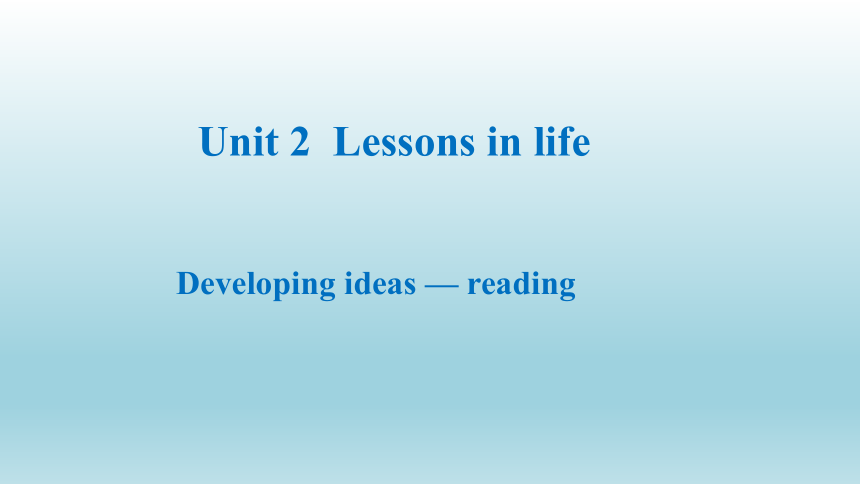 Unit 2 Lessons in life

Developing ideas — reading